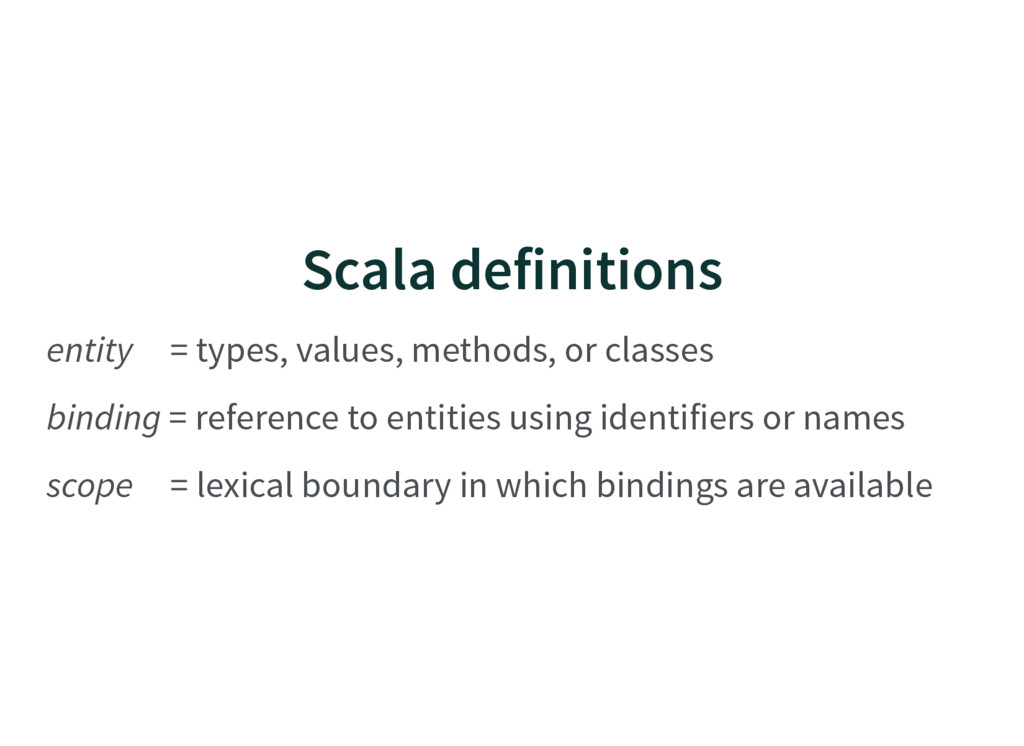 Scala definitions

entity = types, values, methods, or classes

binding = reference to entities using identifiers or names

scope = lexical boundary in which bindings are available